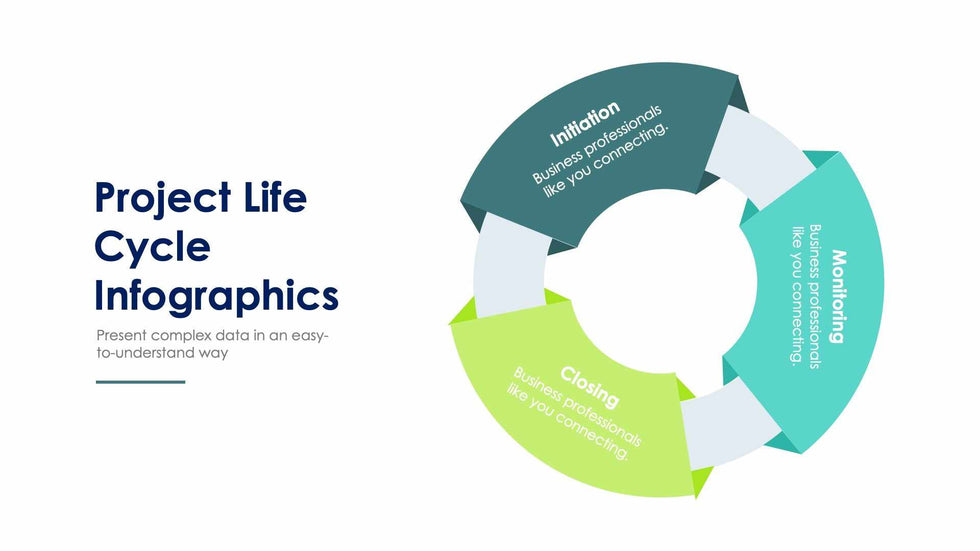 Project Life Cycle Infographics

Present complex data in an easy-to-understand way

Initiation
Business professionals like you connecting.

Monitoring
Business professionals like you connecting.

Closing
Business professionals like you connecting.